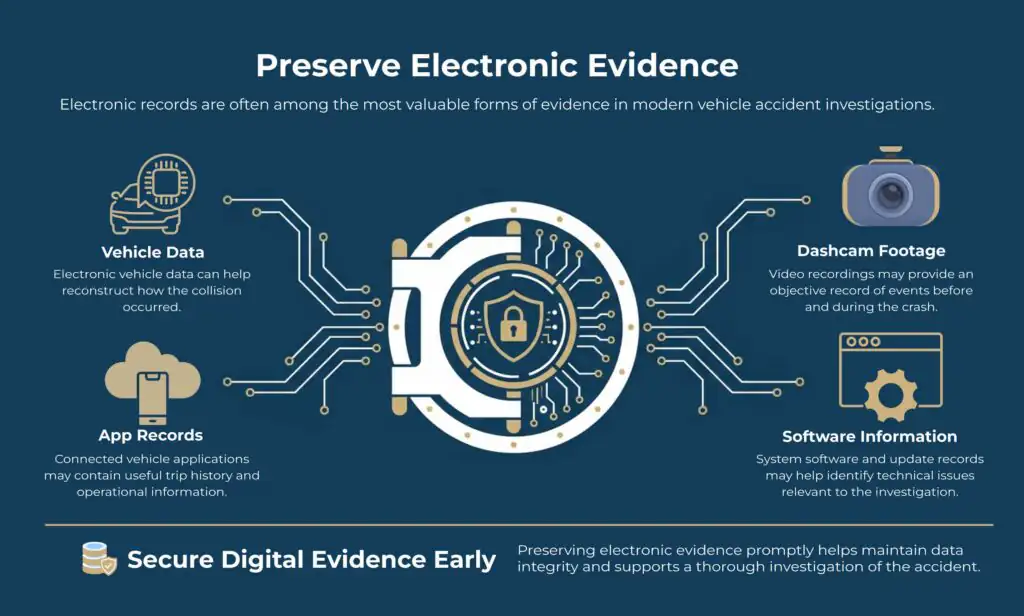 Preserve Electronic Evidence

Electronic records are often among the most valuable forms of evidence in modern vehicle accident investigations.

Vehicle Data
Electronic vehicle data can help reconstruct how the collision occurred.

App Records
Connected vehicle applications may contain useful trip history and operational information.

Dashcam Footage
Video recordings may provide an objective record of events before and during the crash.

Software Information
System software and update records may help identify technical issues relevant to the investigation.

Secure Digital Evidence Early

Preserving electronic evidence promptly helps maintain data integrity and supports a thorough investigation of the accident.